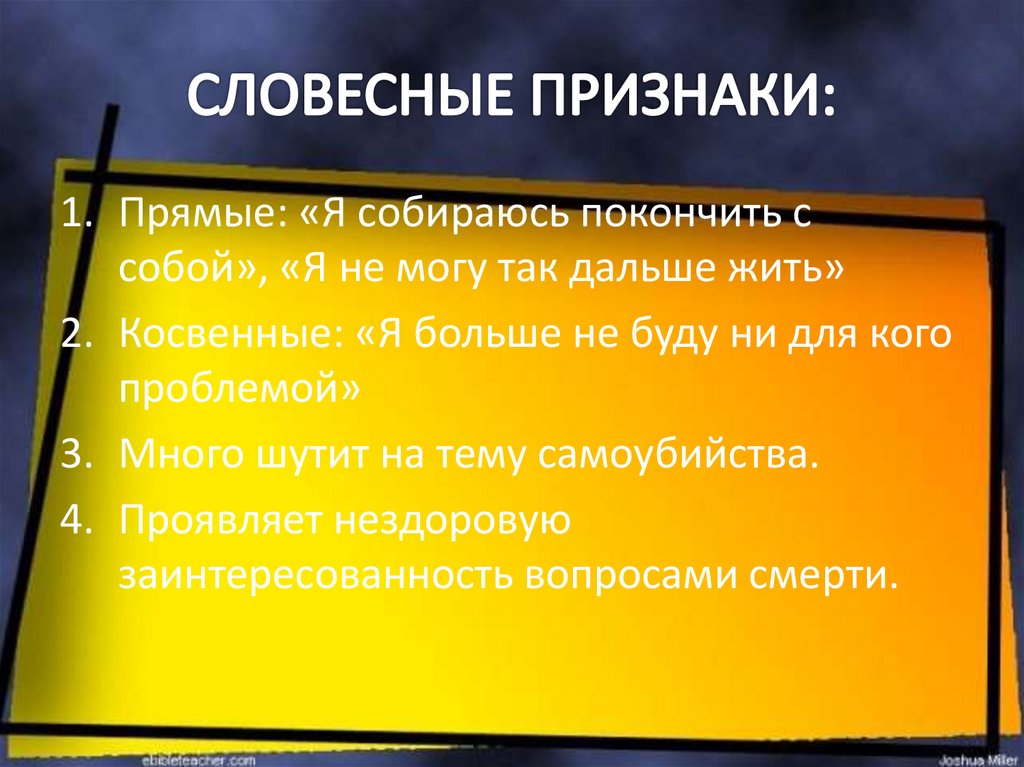 СЛОВЕСНЫЕ ПРИЗНАКИ:

1. Прямые: «Я собираюсь покончить с собой», «Я не могу так дальше жить»
2. Косвенные: «Я больше не буду ни для кого проблемой»
3. Много шутит на тему самоубийства.
4. Проявляет нездоровую заинтересованность вопросами смерти.

ebibleteacher.com
Joshua Miller